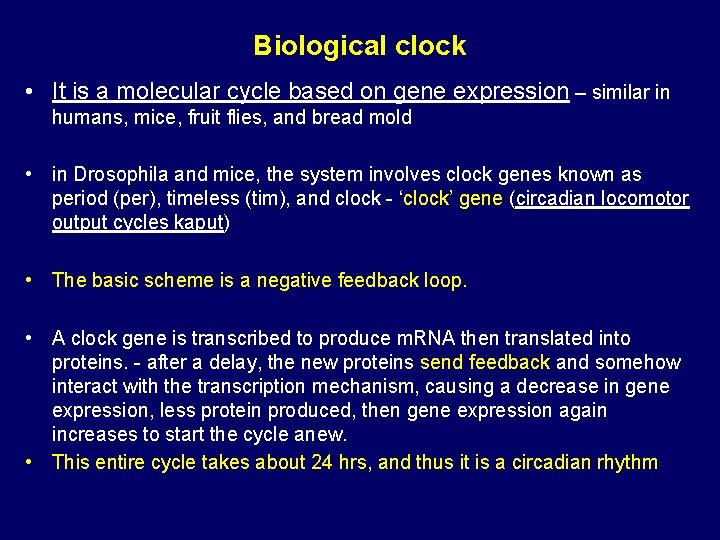 Biological clock

• It is a molecular cycle based on gene expression – similar in humans, mice, fruit flies, and bread mold

• in Drosophila and mice, the system involves clock genes known as period (per), timeless (tim), and clock - 'clock' gene (circadian locomotor output cycles kaput)

• The basic scheme is a negative feedback loop.

• A clock gene is transcribed to produce mRNA then translated into proteins. - after a delay, the new proteins send feedback and somehow interact with the transcription mechanism, causing a decrease in gene expression, less protein produced, then gene expression again increases to start the cycle anew.

• This entire cycle takes about 24 hrs, and thus it is a circadian rhythm